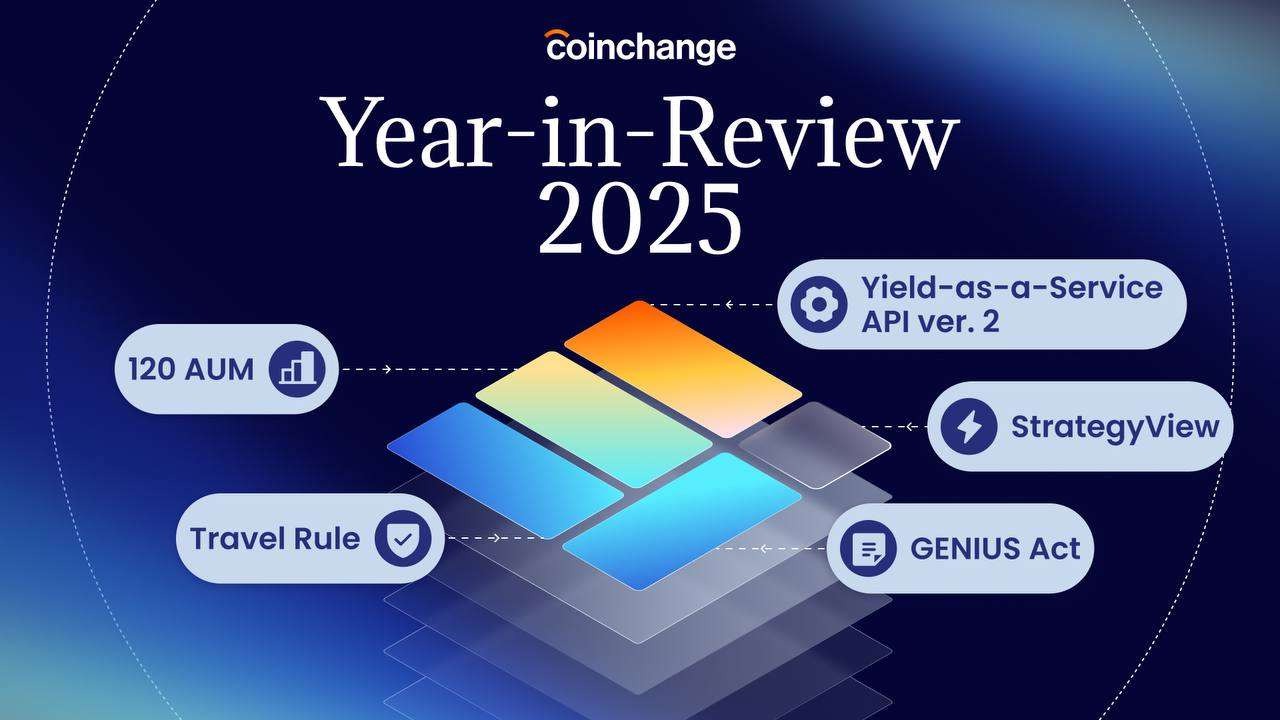 coinchange

Year-in-Review 2025

Yield-as-a-Service API ver. 2

120 AUM

StrategyView

Travel Rule

GENIUS Act